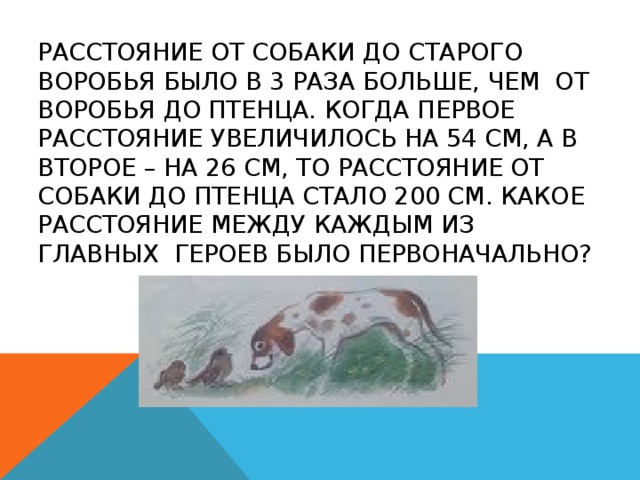 РАССТОЯНИЕ ОТ СОБАКИ ДО СТАРОГО ВОРОБЬЯ БЫЛО В 3 РАЗА БОЛЬШЕ, ЧЕМ ОТ ВОРОБЬЯ ДО ПТЕНЦА. КОГДА ПЕРВОЕ РАССТОЯНИЕ УВЕЛИЧИЛОСЬ НА 54 СМ, А В ВТОРОЕ – НА 26 СМ, ТО РАССТОЯНИЕ ОТ СОБАКИ ДО ПТЕНЦА СТАЛО 200 СМ. КАКОЕ РАССТОЯНИЕ МЕЖДУ КАЖДЫМ ИЗ ГЛАВНЫХ ГЕРОЕВ БЫЛО ПЕРВОНАЧАЛЬНО?